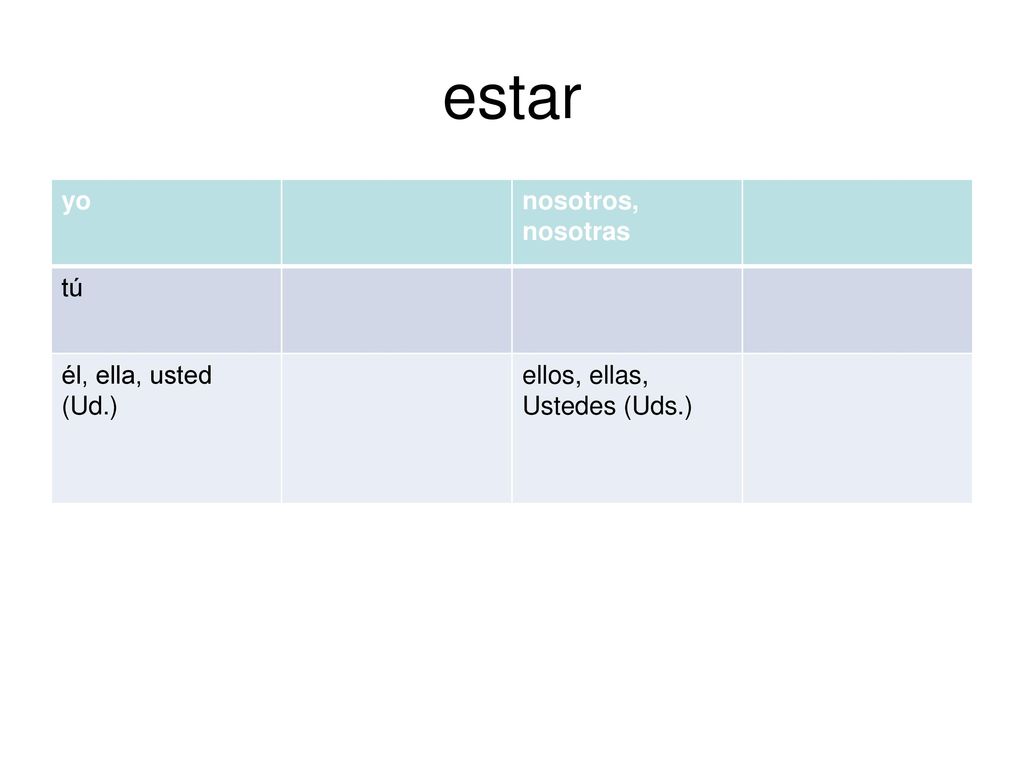 estar

| yo | | nosotros, nosotras | |
|---|---|---|---|
| tú | | | |
| él, ella, usted (Ud.) | | ellos, ellas, Ustedes (Uds.) | |